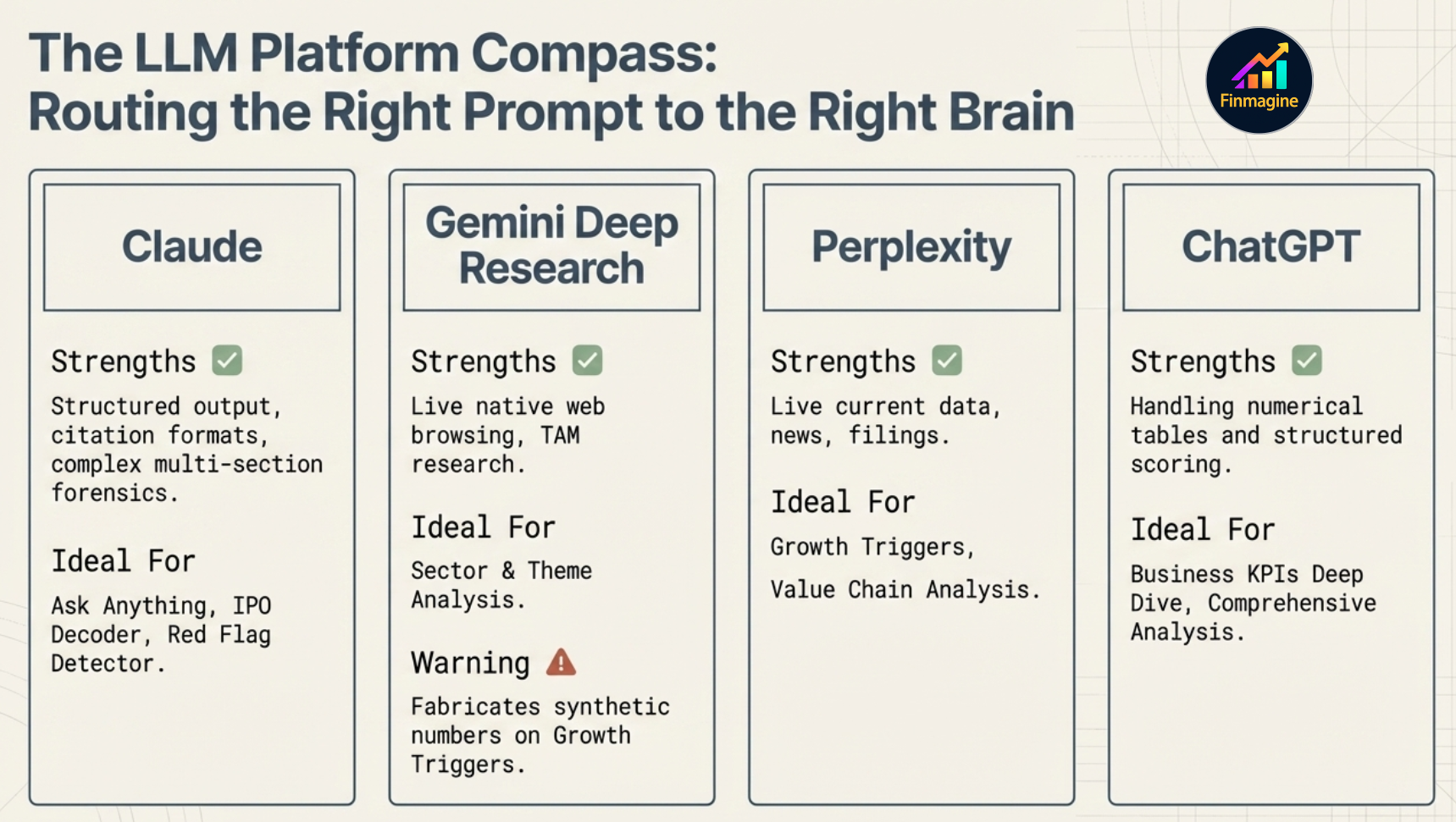 The LLM Platform Compass:
Routing the Right Prompt to the Right Brain

Finmagine

Claude

Strengths

Structured output, citation formats, complex multi-section forensics.

Ideal For

Ask Anything, IPO Decoder, Red Flag Detector.

Gemini Deep Research

Strengths

Live native web browsing, TAM research.

Ideal For

Sector & Theme Analysis.

Warning

Fabricates synthetic numbers on Growth Triggers.

Perplexity

Strengths

Live current data, news, filings.

Ideal For

Growth Triggers,

Value Chain Analysis.

ChatGPT

Strengths

Handling numerical tables and structured scoring.

Ideal For

Business KPIs Deep Dive, Comprehensive Analysis.